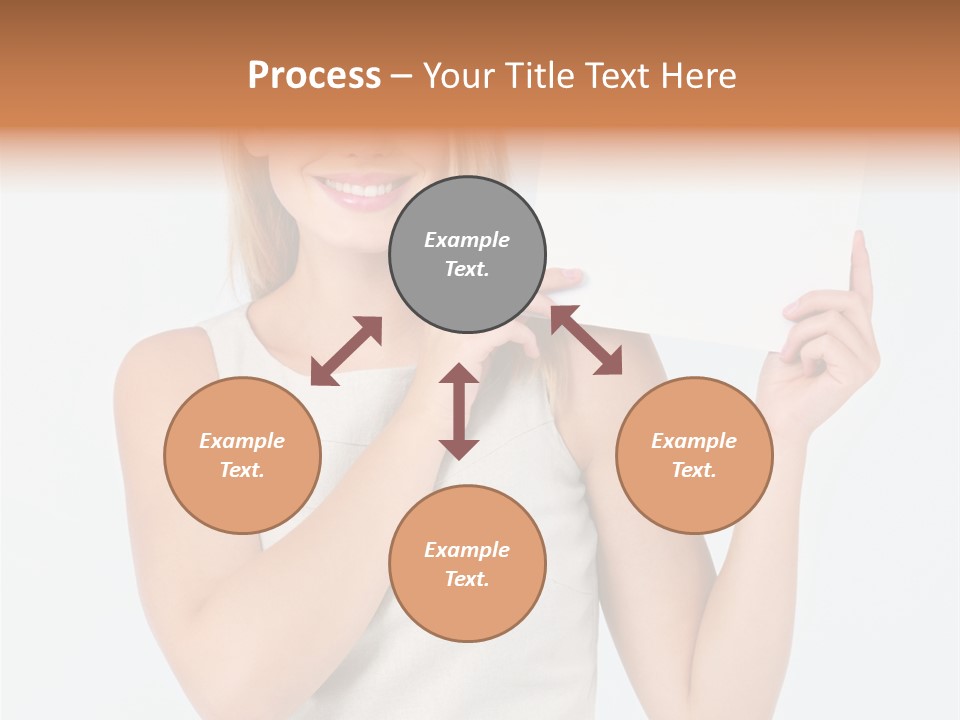 Process – Your Title Text Here

Example Text.

Example Text.

Example Text.

Example Text.